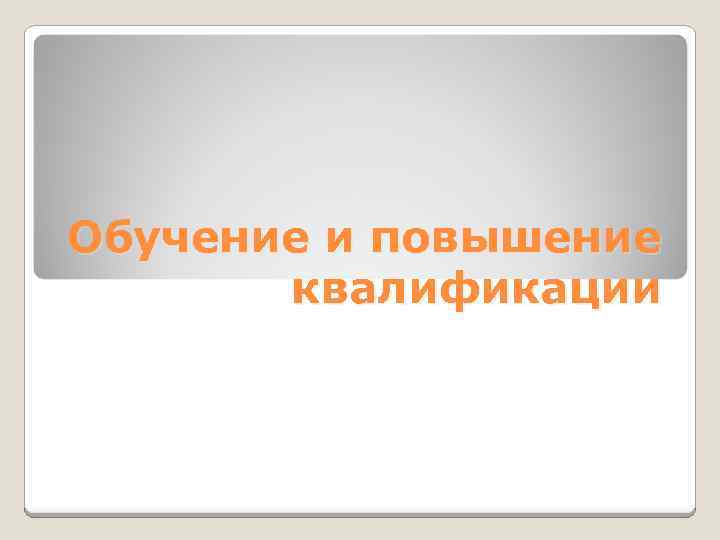 Обучение и повышение квалификации